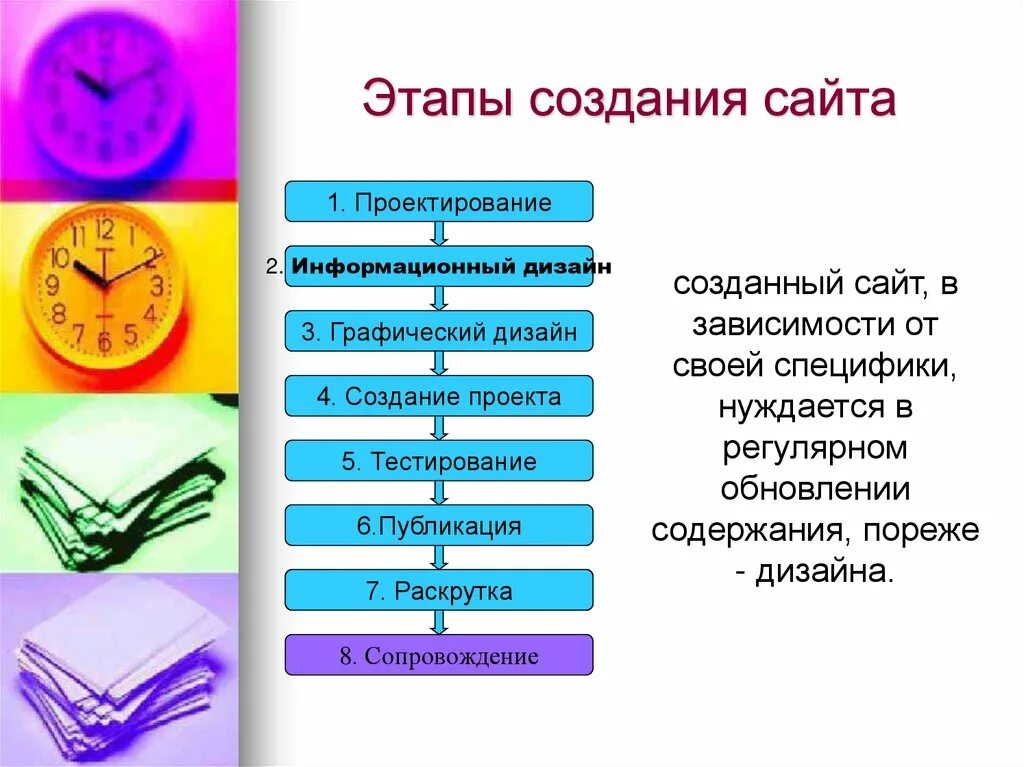 Этапы создания сайта

1. Проектирование

2. Информационный дизайн

3. Графический дизайн

4. Создание проекта

5. Тестирование

6.Публикация

7. Раскрутка

8. Сопровождение

созданный сайт, в зависимости от своей специфики, нуждается в регулярном обновлении содержания, пореже - дизайна.